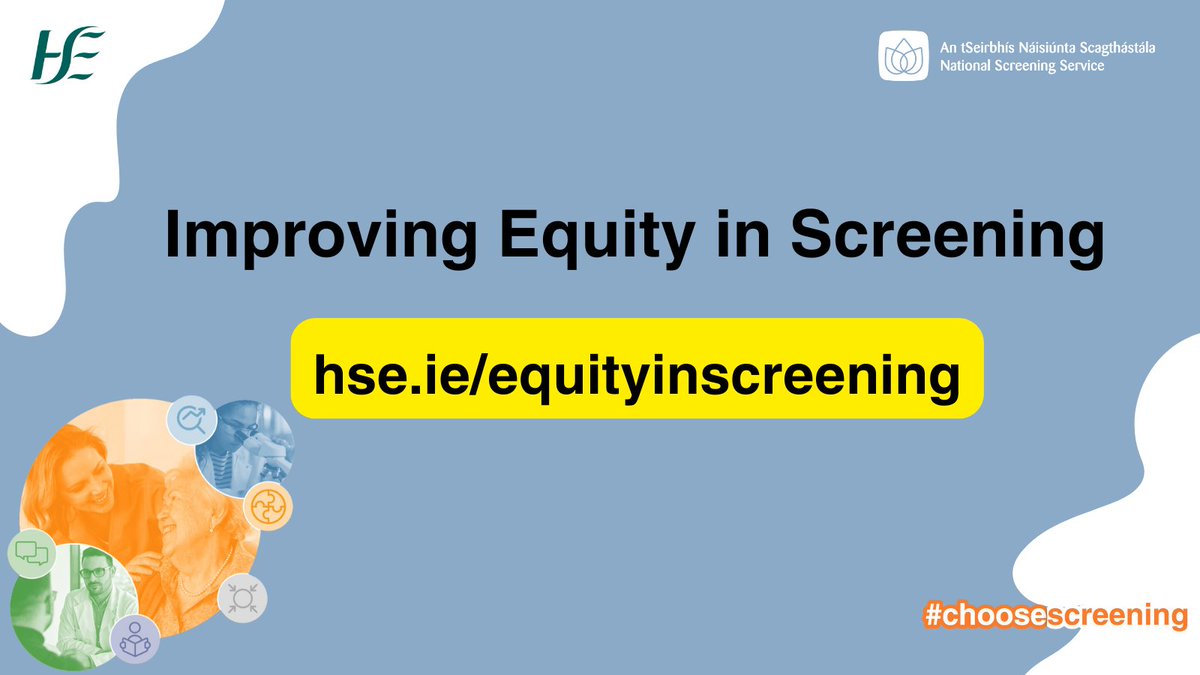 HSE

An tSeirbhís Náisiúnta Scagthástála
National Screening Service

Improving Equity in Screening

hse.ie/equityinscreening

#choosescreening